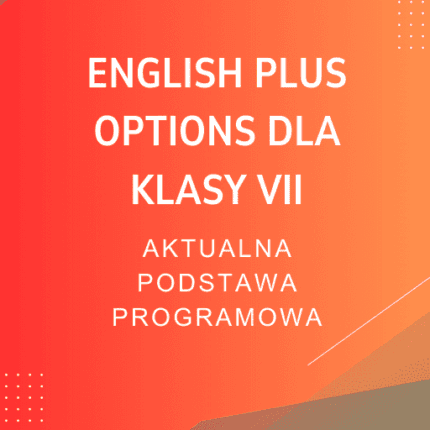 ENGLISH PLUS OPTIONS DLA KLASY VII

AKTUALNA PODSTAWA PROGRAMOWA